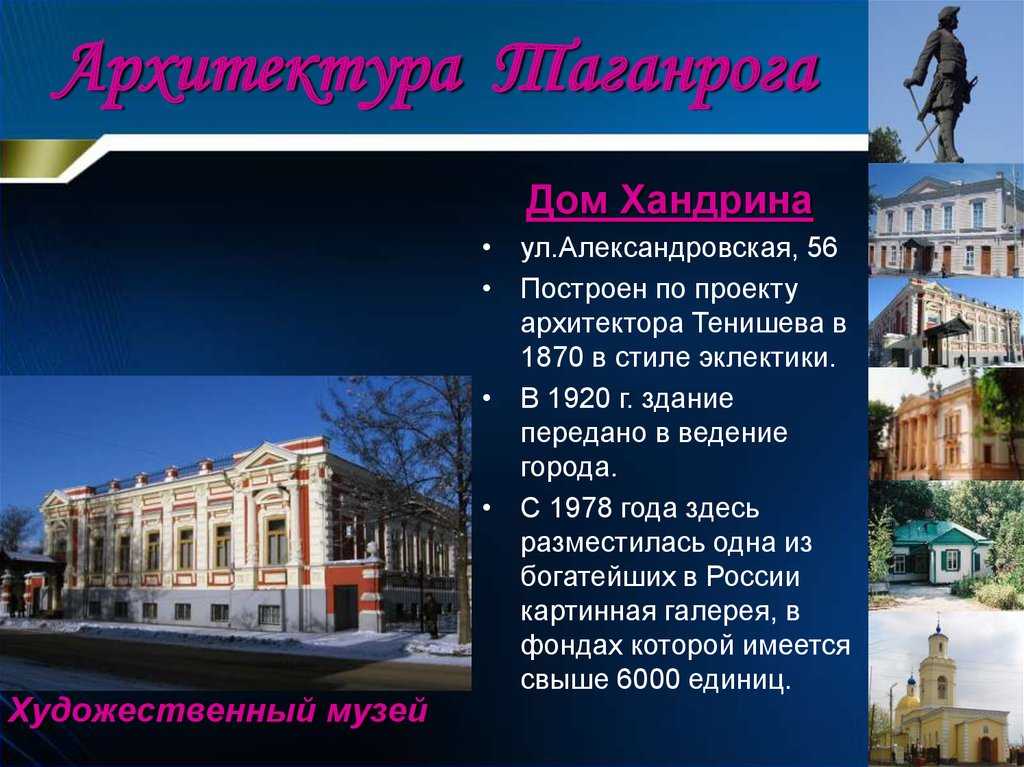 Архитектура Таганрога

Дом Хандрина

• ул.Александровская, 56

• Построен по проекту архитектора Тенишева в 1870 в стиле эклектики.

• В 1920 г. здание передано в ведение города.

• С 1978 года здесь разместилась одна из богатейших в России картинная галерея, в фондах которой имеется свыше 6000 единиц.

Художественный музей